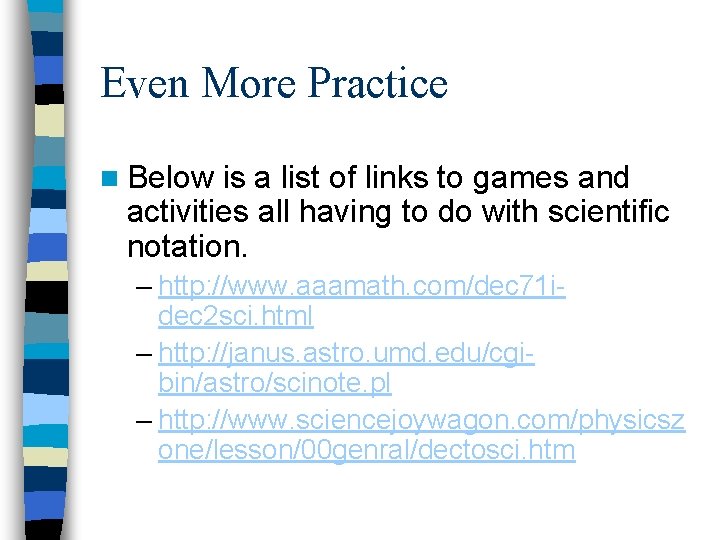 Even More Practice

Below is a list of links to games and activities all having to do with scientific notation.

– http://www.aaamath.com/dec71i-dec2sci.html
– http://janus.astro.umd.edu/cgi-bin/astro/scinote.pl
– http://www.sciencejoywagon.com/physicszone/lesson/00genral/dectosci.htm